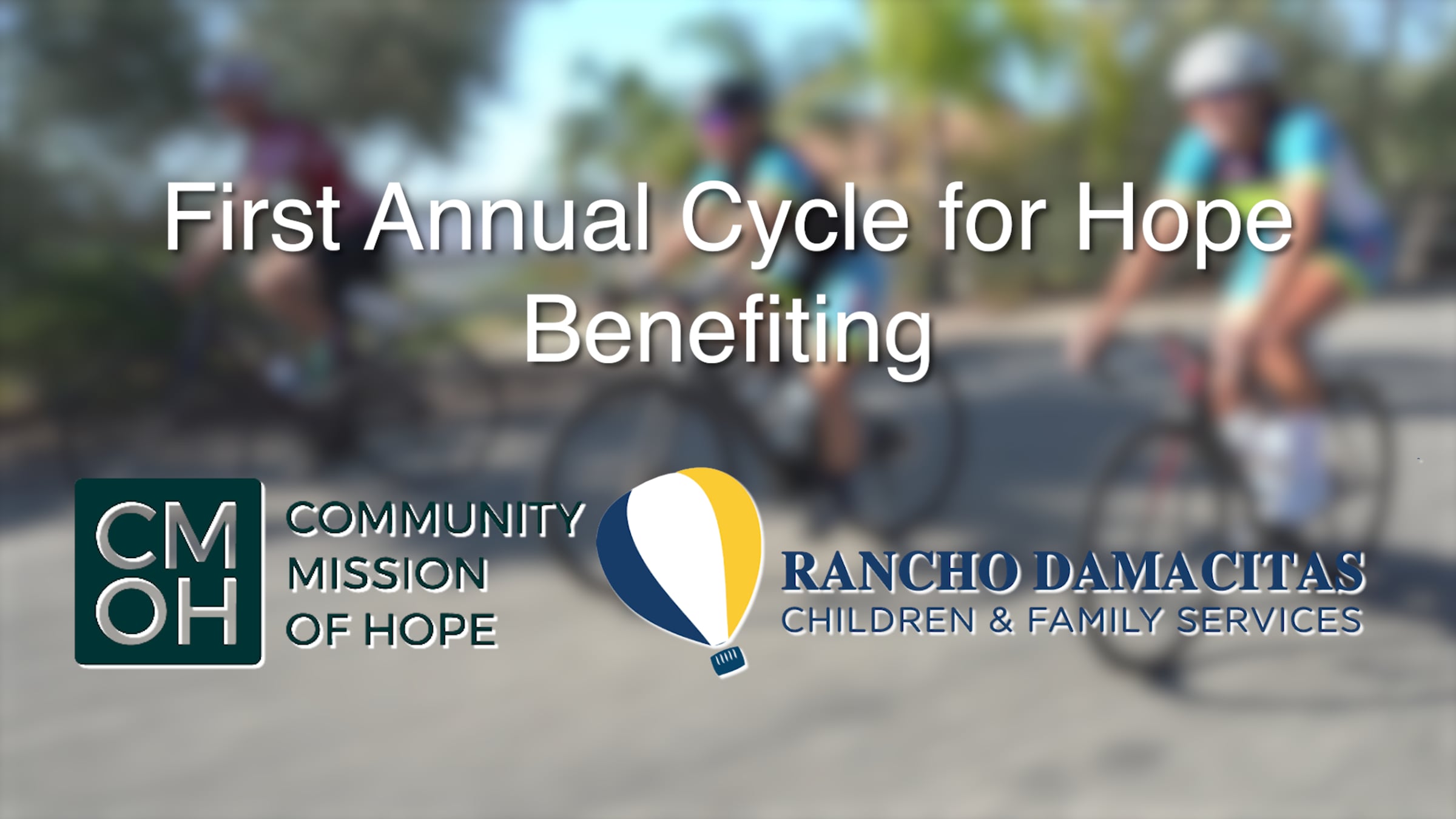 First Annual Cycle for Hope
Benefiting

CM
OH

COMMUNITY
MISSION
OF HOPE

RANCHO DAMACITAS
CHILDREN & FAMILY SERVICES